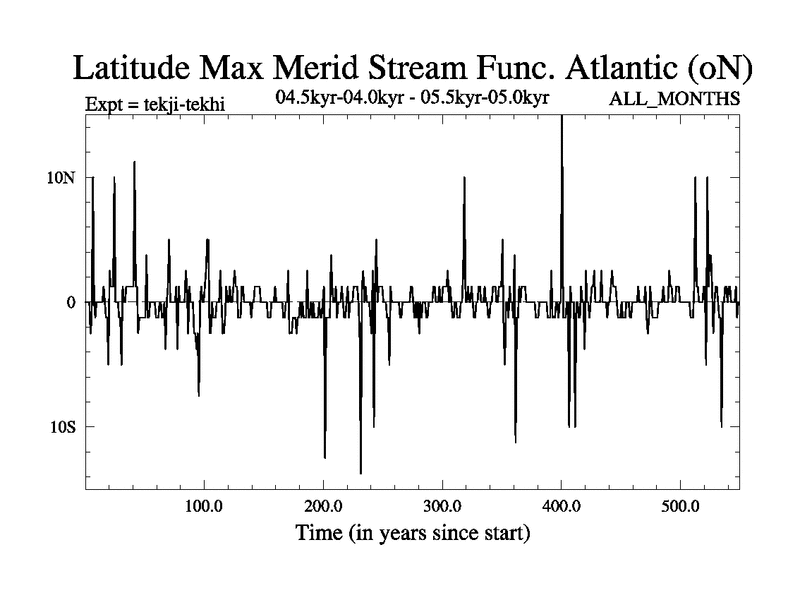 Latitude Max Merid Stream Func. Atlantic (oN)

Expt = tekji-tekhi

04.5kyr-04.0kyr - 05.5kyr-05.0kyr

ALL_MONTHS

10N

0

10S

100.0

200.0

300.0

400.0

500.0

Time (in years since start)